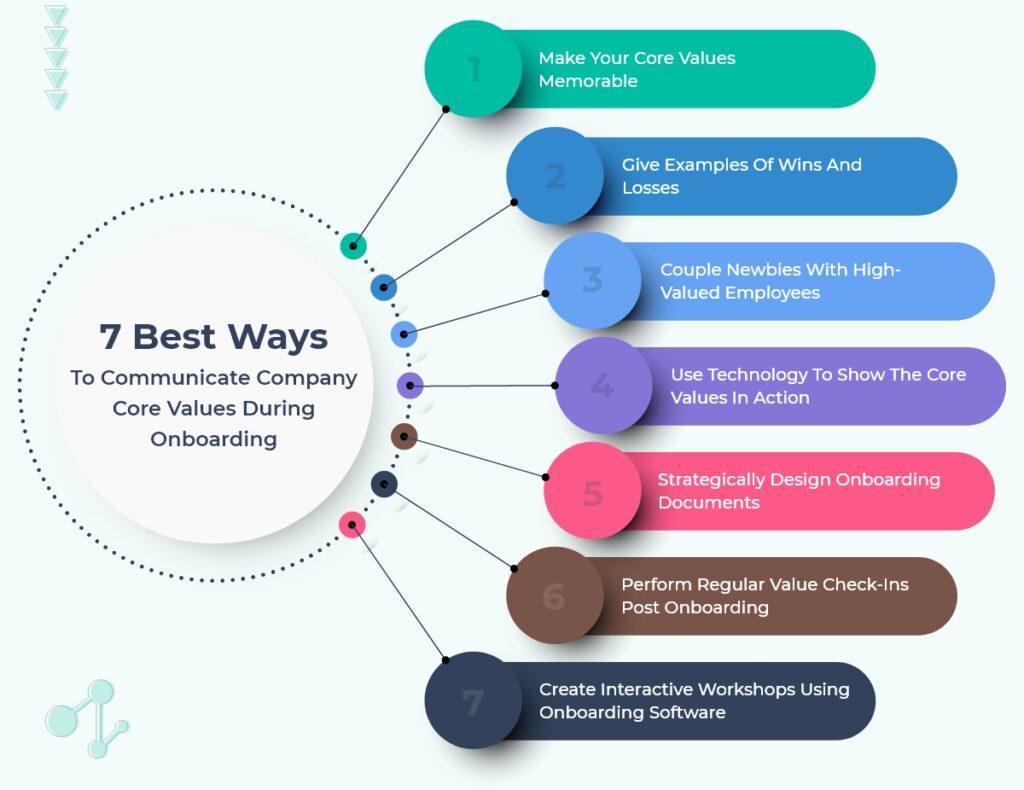 7 Best Ways

To Communicate Company Core Values During Onboarding

1 Make Your Core Values Memorable

2 Give Examples Of Wins And Losses

3 Couple Newbies With High-Valued Employees

4 Use Technology To Show The Core Values In Action

5 Strategically Design Onboarding Documents

6 Perform Regular Value Check-Ins Post Onboarding

7 Create Interactive Workshops Using Onboarding Software